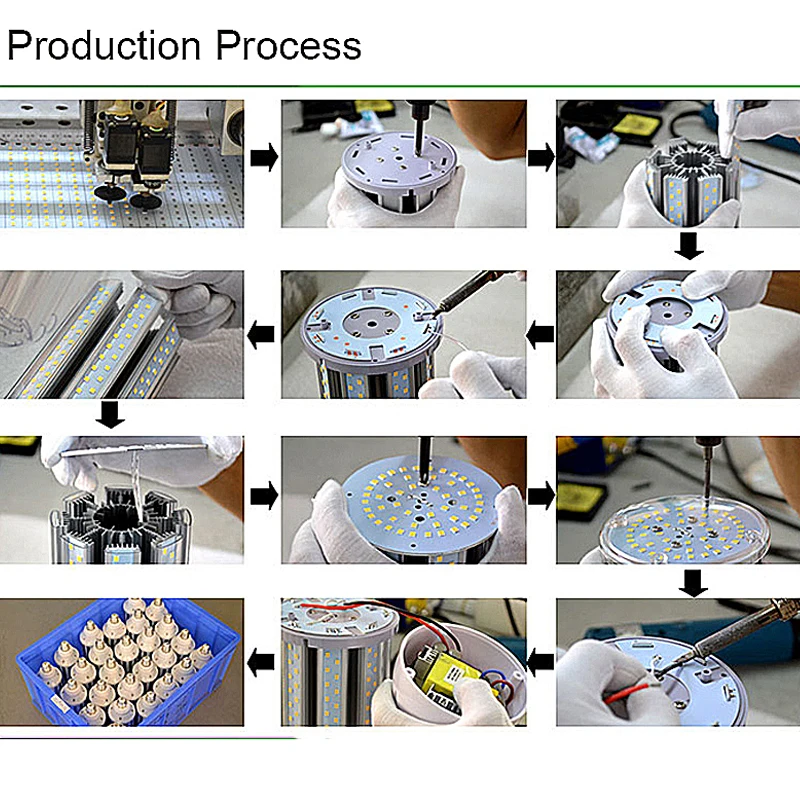 Production Process